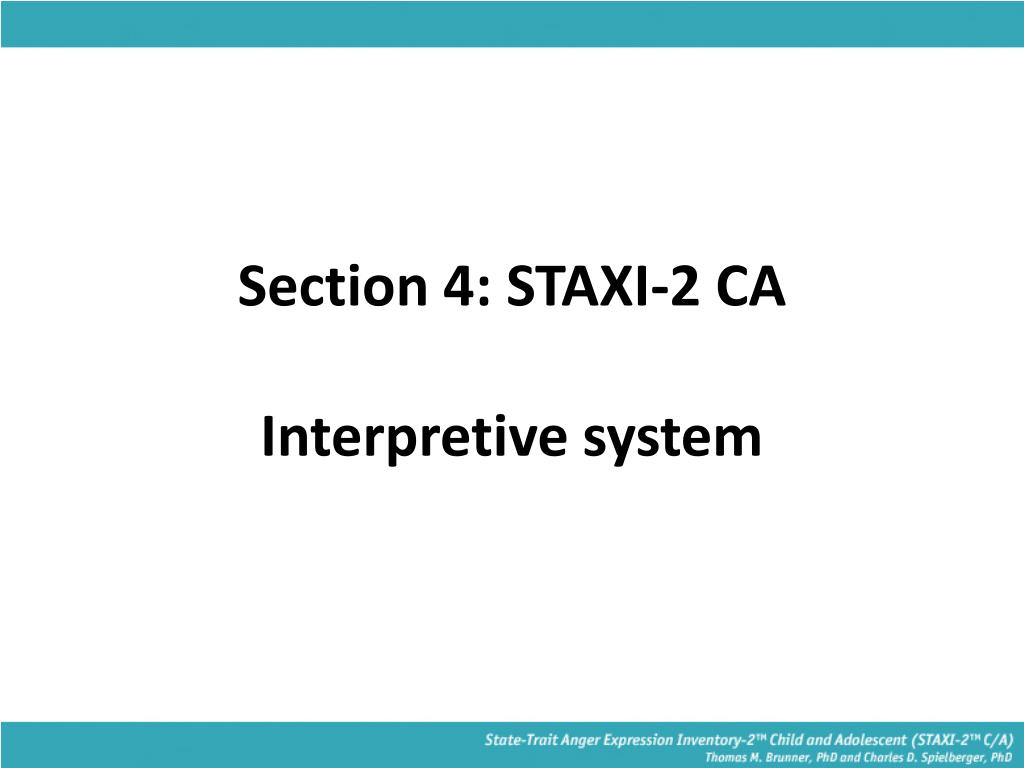 Section 4: STAXI-2 CA

Interpretive system

State-Trait Anger Expression Inventory-2™ Child and Adolescent (STAXI-2™ C/A)
Thomas M. Brunner, PhD and Charles D. Spielberger, PhD